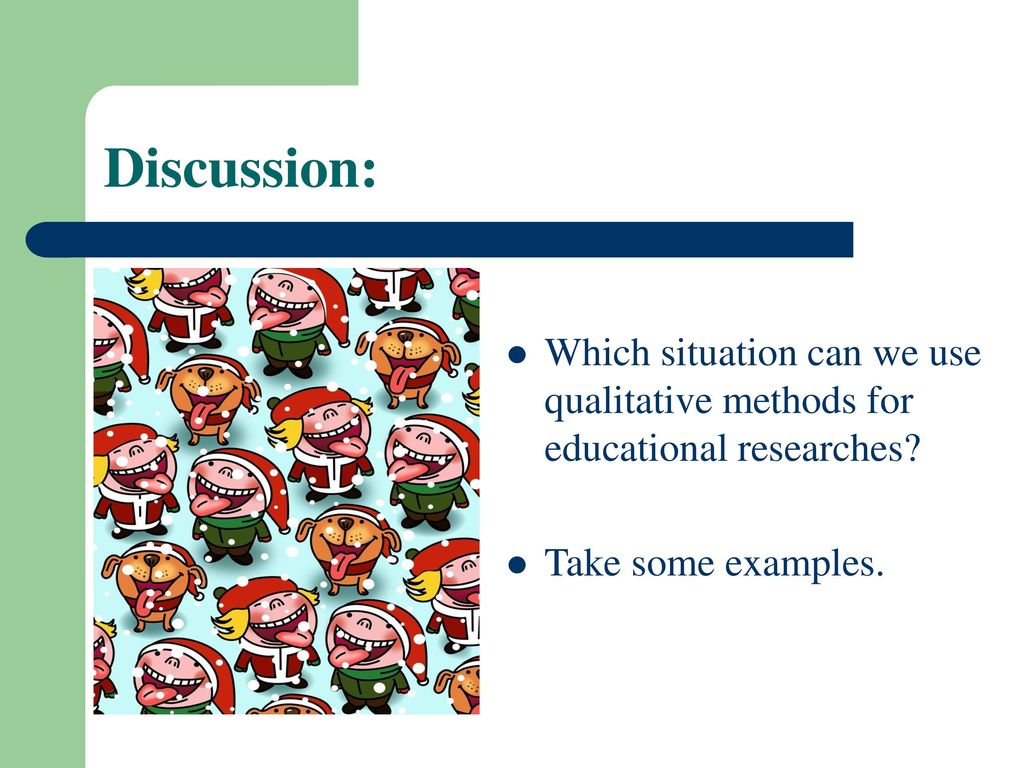 Discussion:

- Which situation can we use qualitative methods for educational researches?
- Take some examples.